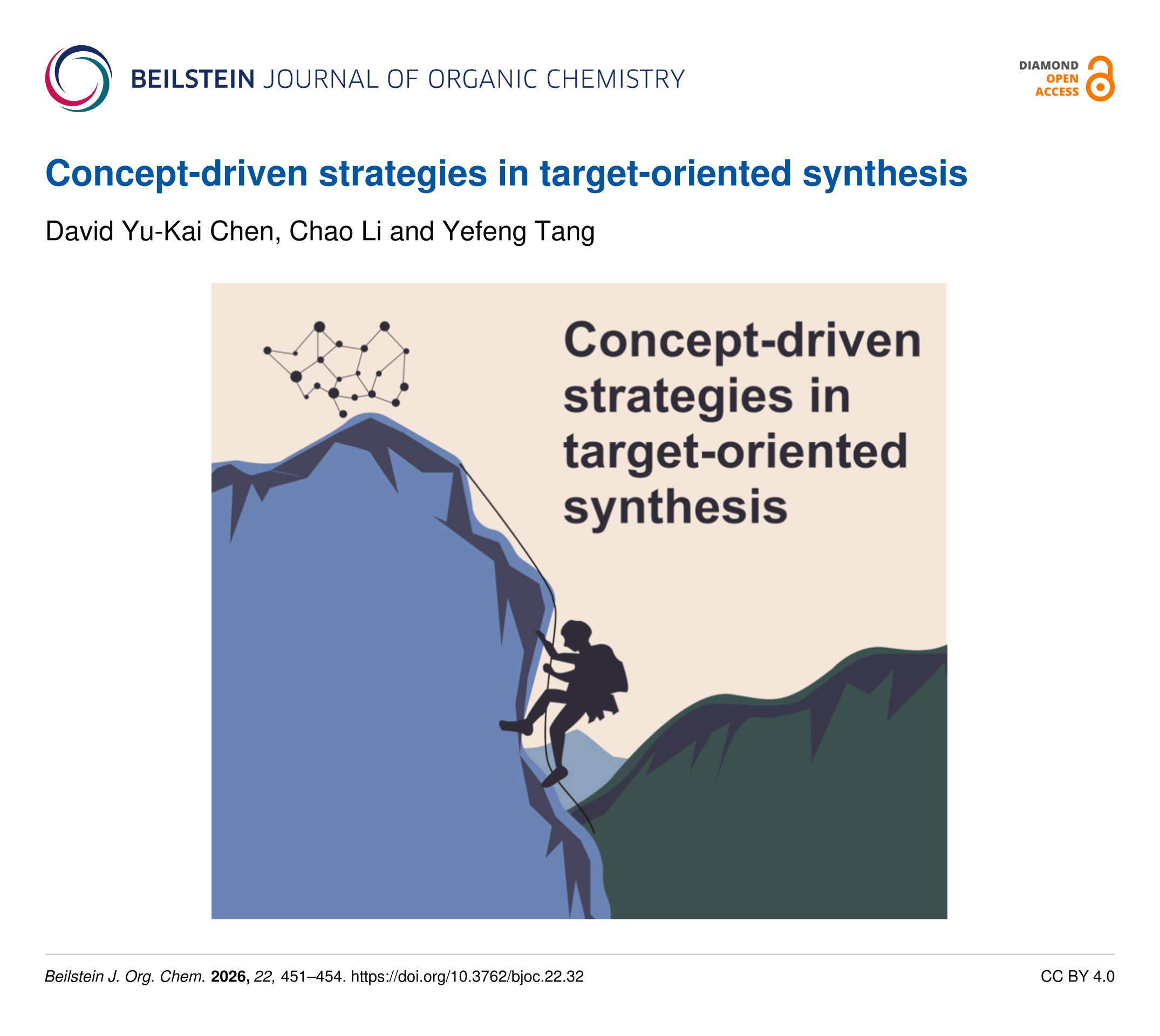 BEILSTEIN JOURNAL OF ORGANIC CHEMISTRY

DIAMOND OPEN ACCESS

Concept-driven strategies in target-oriented synthesis

David Yu-Kai Chen, Chao Li and Yefeng Tang

Concept-driven strategies in target-oriented synthesis

Beilstein J. Org. Chem. 2026, 22, 451–454. https://doi.org/10.3762/bjoc.22.32

CC BY 4.0